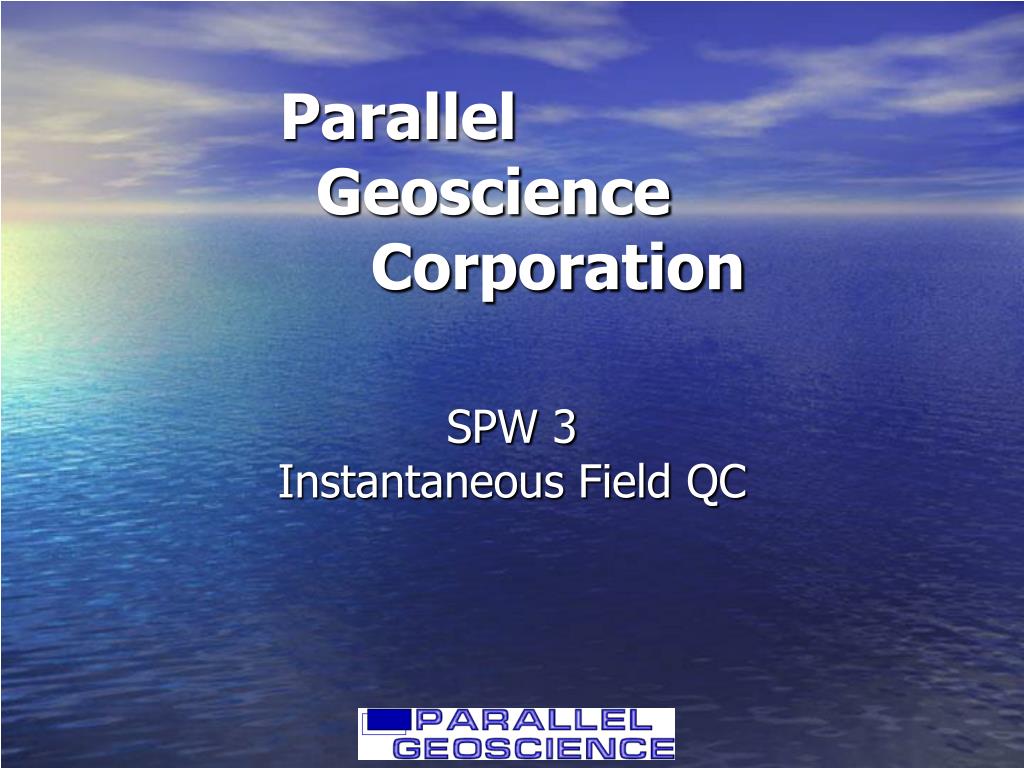 Parallel
Geoscience
Corporation

SPW 3
Instantaneous Field QC

PARALLEL
GEOSCIENCE